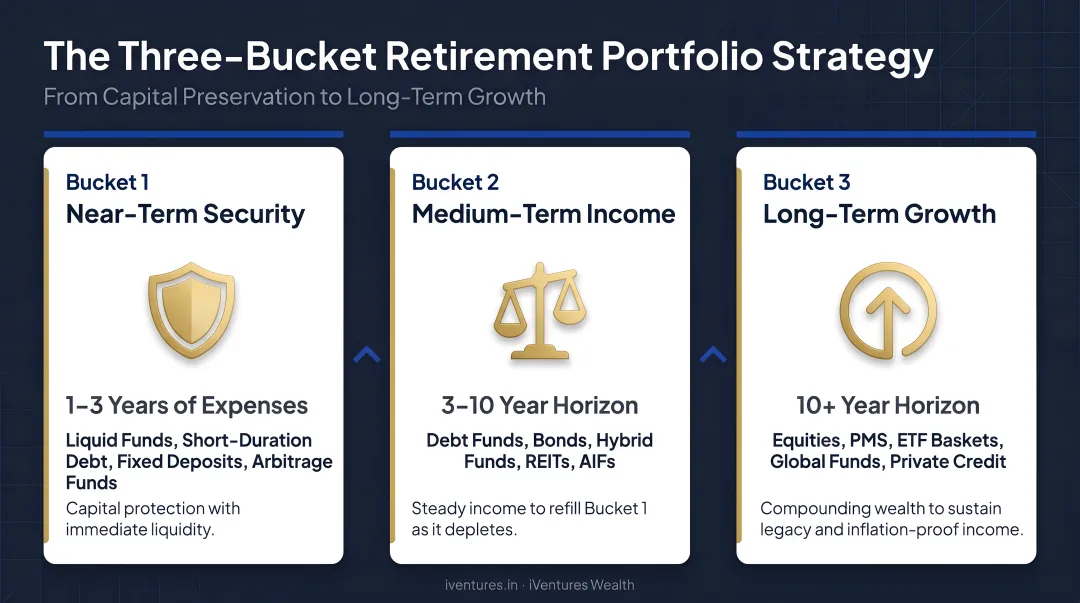 The Three-Bucket Retirement Portfolio Strategy

From Capital Preservation to Long-Term Growth

Bucket 1
Near-Term Security

1–3 Years of Expenses

Liquid Funds, Short-Duration Debt, Fixed Deposits, Arbitrage Funds

Capital protection with immediate liquidity.

Bucket 2
Medium-Term Income

3–10 Year Horizon

Debt Funds, Bonds, Hybrid Funds, REITs, AIFs

Steady income to refill Bucket 1 as it depletes.

Bucket 3
Long-Term Growth

10+ Year Horizon

Equities, PMS, ETF Baskets, Global Funds, Private Credit

Compounding wealth to sustain legacy and inflation-proof income.

iventures.in · iVentures Wealth